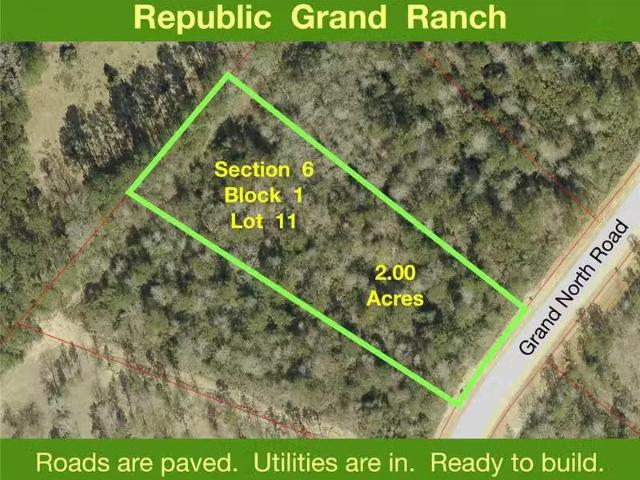 Republic Grand Ranch

Section 6
Block 1
Lot 11

2.00
Acres

Grand North Road

Roads are paved. Utilities are in. Ready to build.